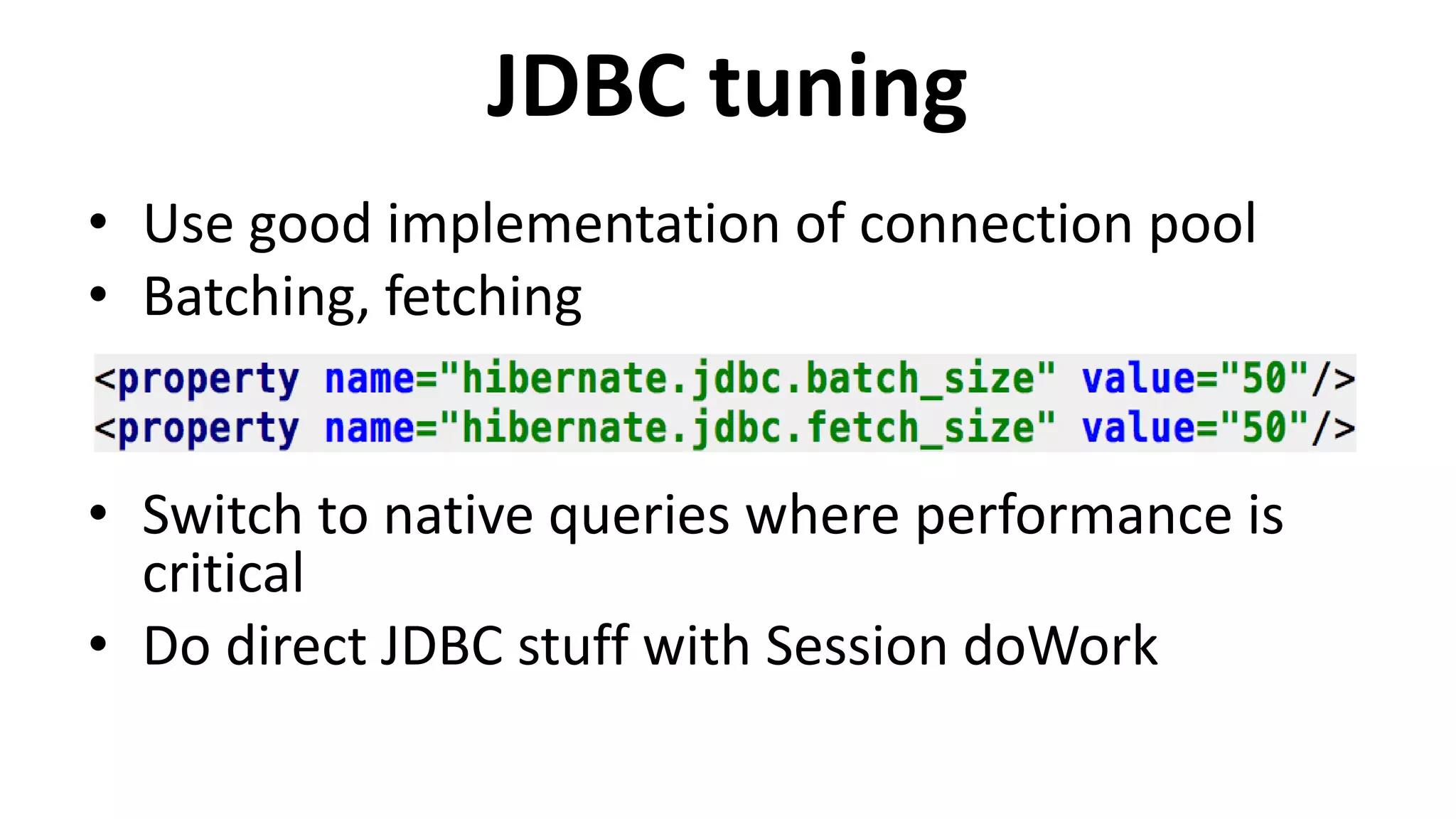 JDBC tuning

• Use good implementation of connection pool
• Batching, fetching

<property name="hibernate.jdbc.batch_size" value="50"/>
<property name="hibernate.jdbc.fetch_size" value="50"/>

• Switch to native queries where performance is critical
• Do direct JDBC stuff with Session doWork